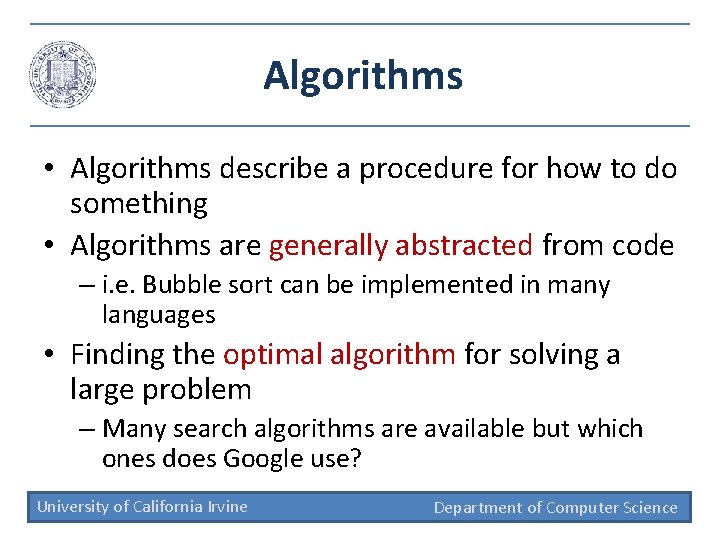 Algorithms

• Algorithms describe a procedure for how to do something

• Algorithms are generally abstracted from code
– i.e. Bubble sort can be implemented in many languages

• Finding the optimal algorithm for solving a large problem
– Many search algorithms are available but which ones does Google use?

University of California Irvine

Department of Computer Science